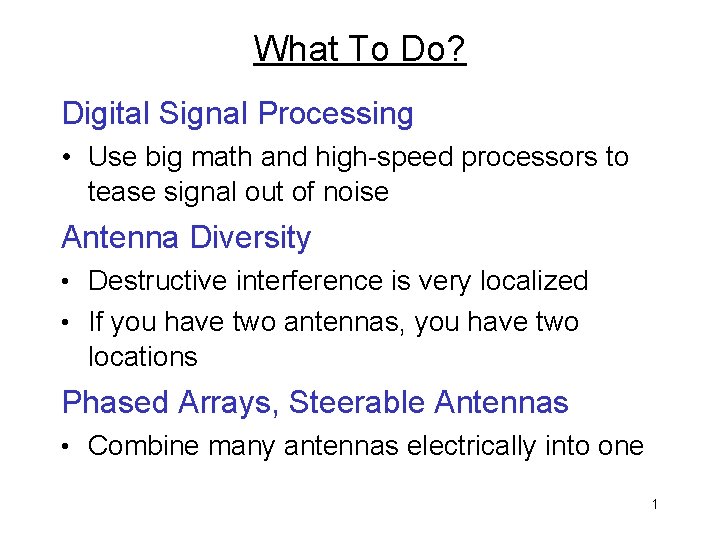 What To Do?

Digital Signal Processing

• Use big math and high-speed processors to tease signal out of noise

Antenna Diversity

• Destructive interference is very localized

• If you have two antennas, you have two locations

Phased Arrays, Steerable Antennas

• Combine many antennas electrically into one

1